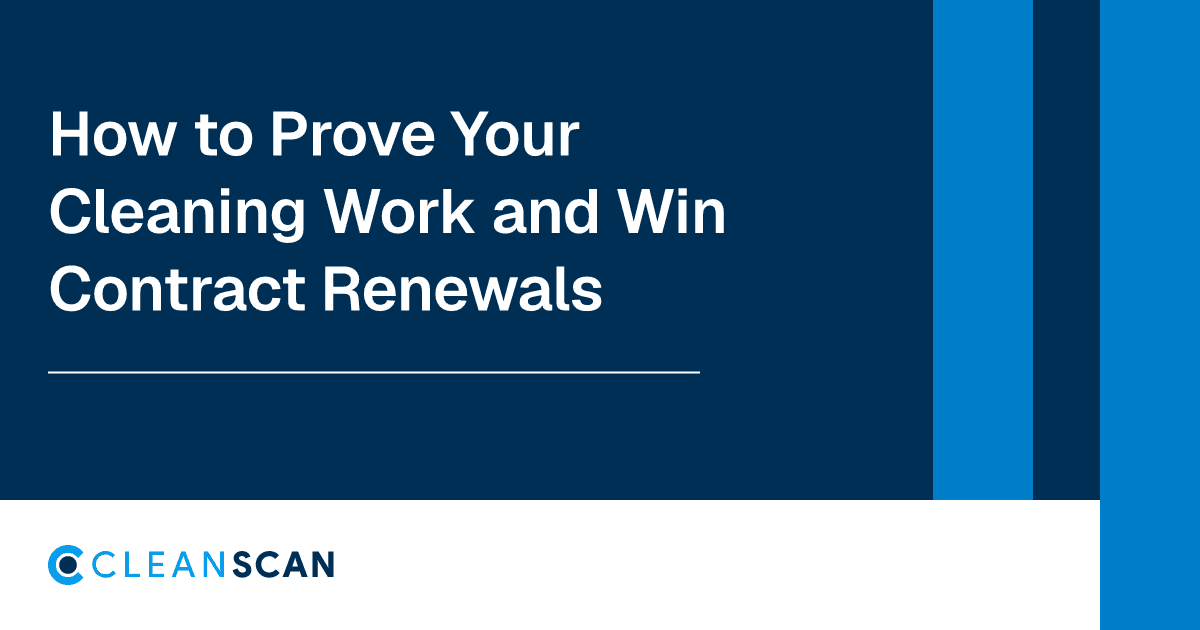 How to Prove Your Cleaning Work and Win Contract Renewals

CLEANSCAN